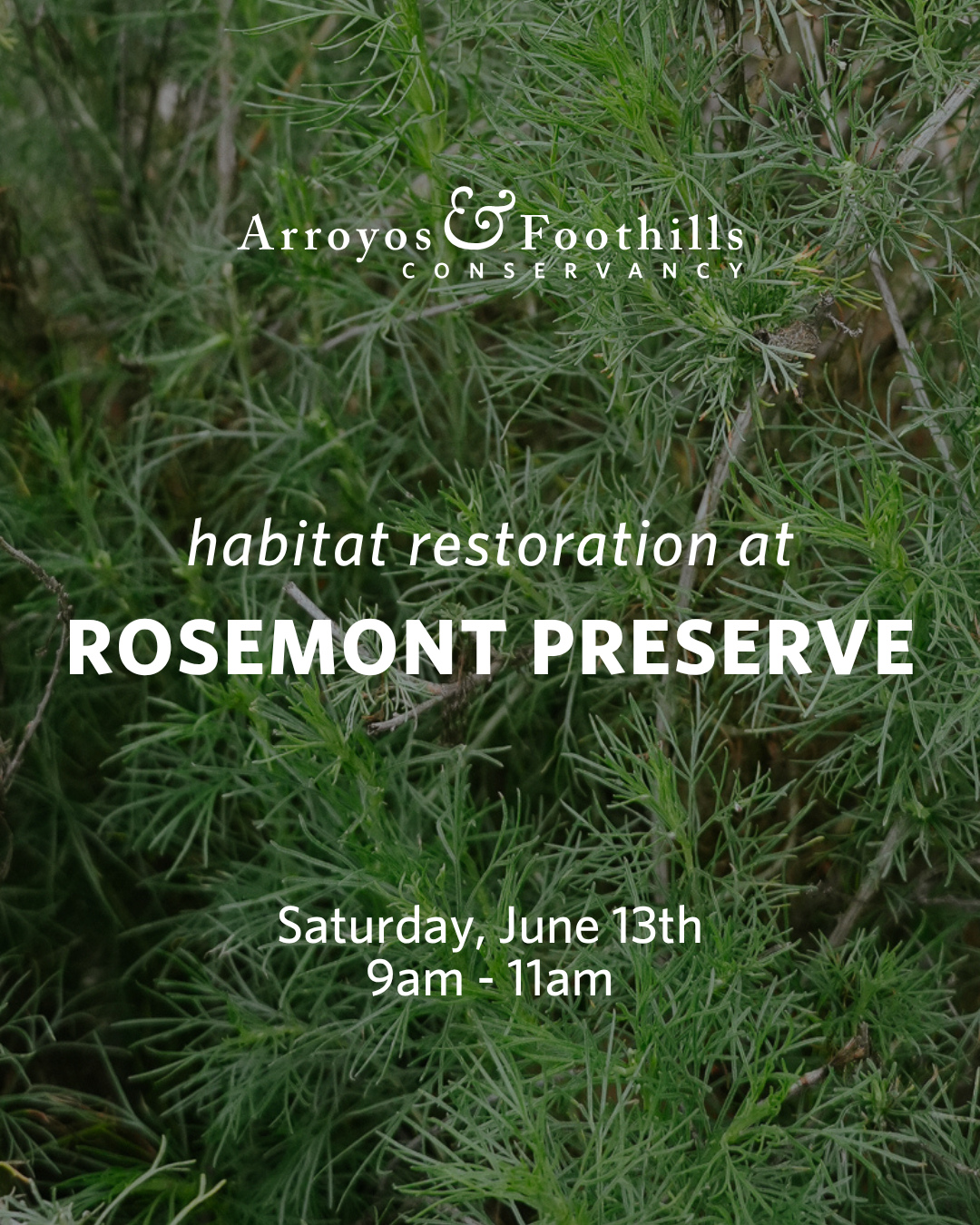 Arroyos & Foothills
CONSERVANCY

habitat restoration at
ROSEMONT PRESERVE

Saturday, June 13th
9am - 11am